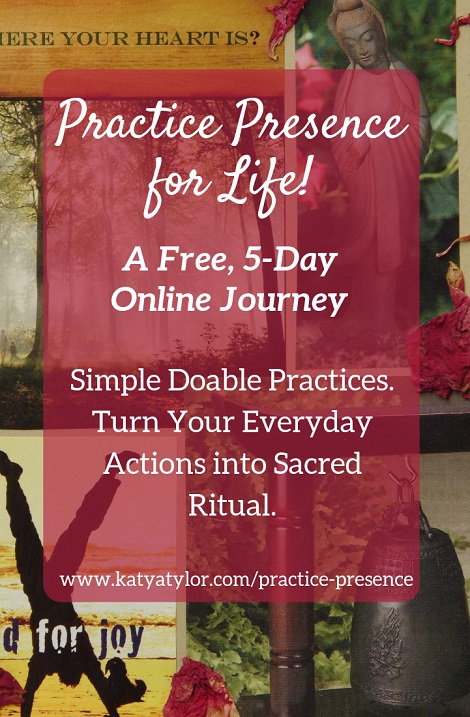 HERE YOUR HEART IS?

Practice Presence for Life!

A Free, 5-Day Online Journey

Simple Doable Practices. Turn Your Everyday Actions into Sacred Ritual.

www.katyatylor.com/practice-presence

d for joy